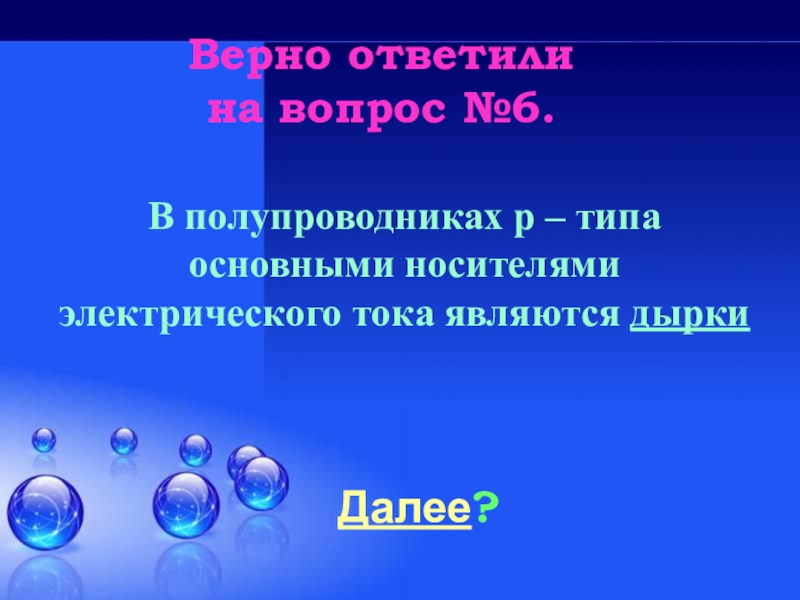 Верно ответили
на вопрос №6.

В полупроводниках p – типа основными носителями электрического тока являются дырки

Далее?